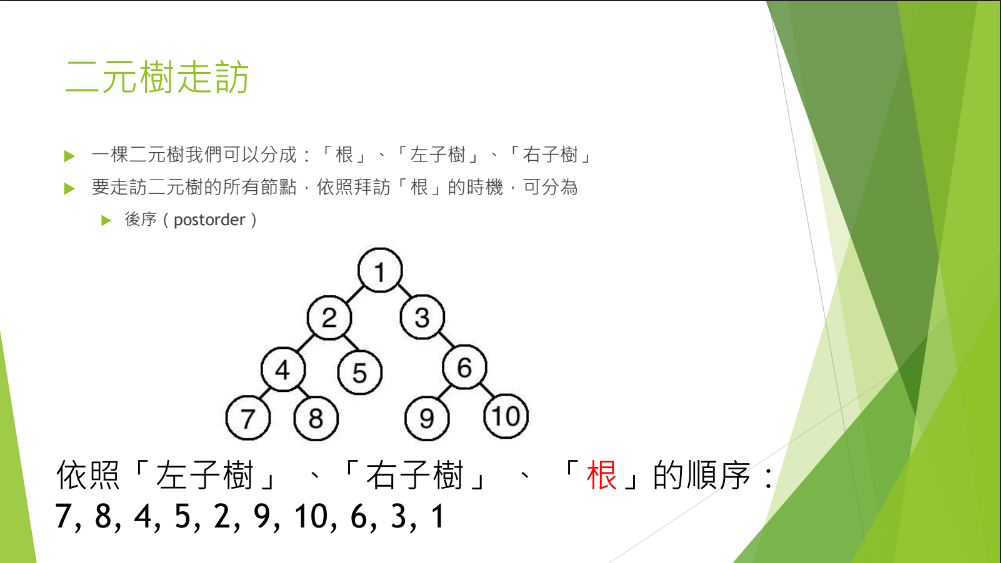 二元樹走訪

一棵二元樹我們可以分成：「根」、「左子樹」、「右子樹」

要走訪二元樹的所有節點，依照拜訪「根」的時機，可分為

後序（postorder）

1
2
3
4
5
6
7
8
9
10

依照「左子樹」、「右子樹」、「根」的順序：
7, 8, 4, 5, 2, 9, 10, 6, 3, 1